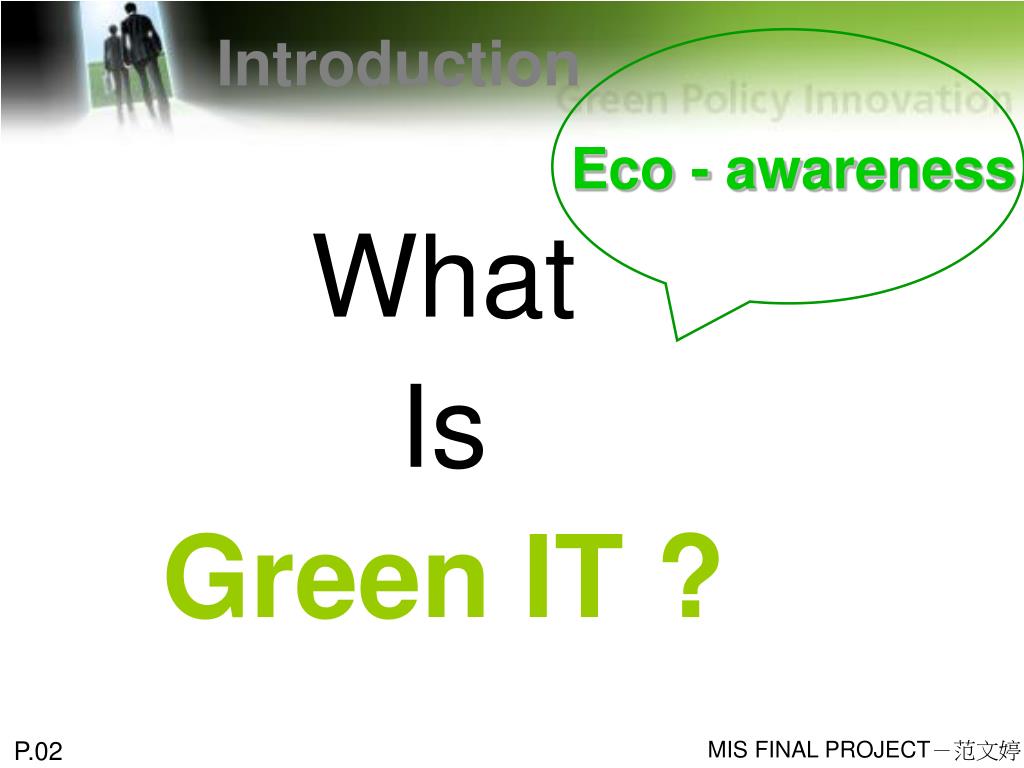 Introduction
Green Policy Innovation

Eco - awareness

What
Is
Green IT ?

P.02

MIS FINAL PROJECT－范文婷